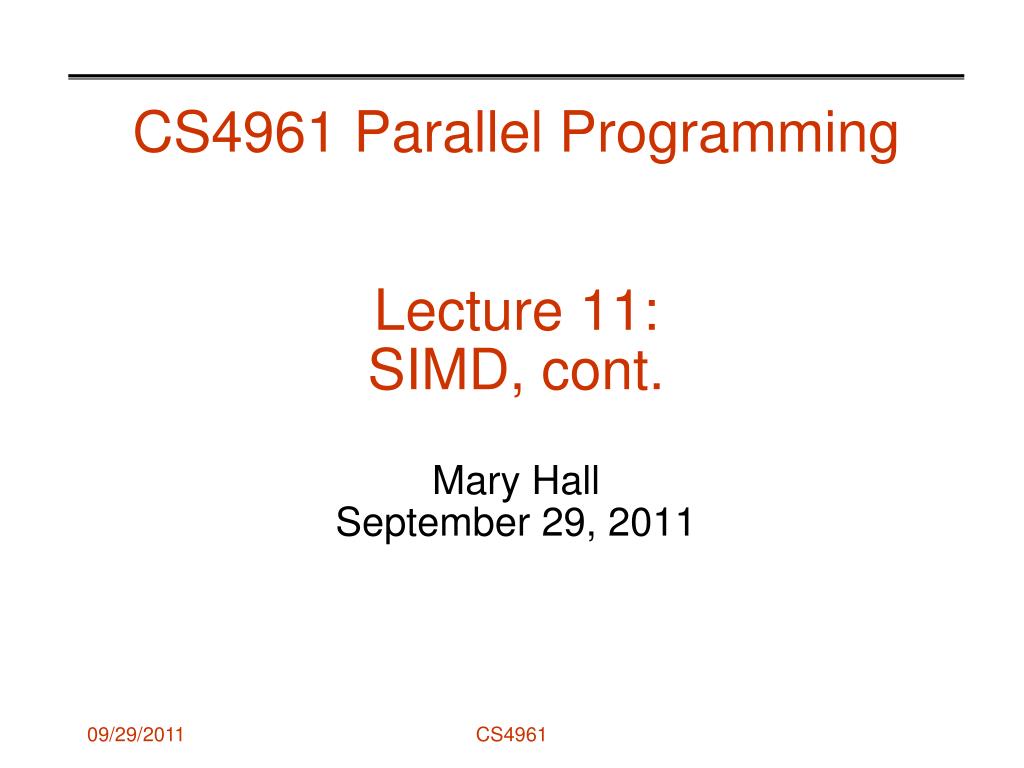 CS4961 Parallel Programming

Lecture 11:
SIMD, cont.

Mary Hall
September 29, 2011

09/29/2011

CS4961